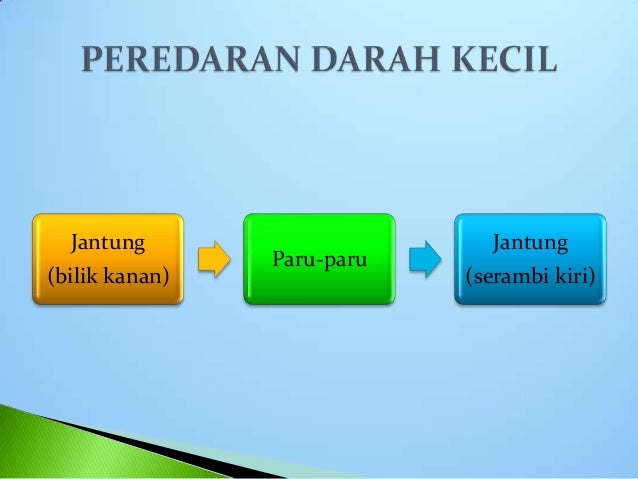 PEREDARAN DARAH KECIL

Jantung (bilik kanan)

Paru-paru

Jantung (serambi kiri)